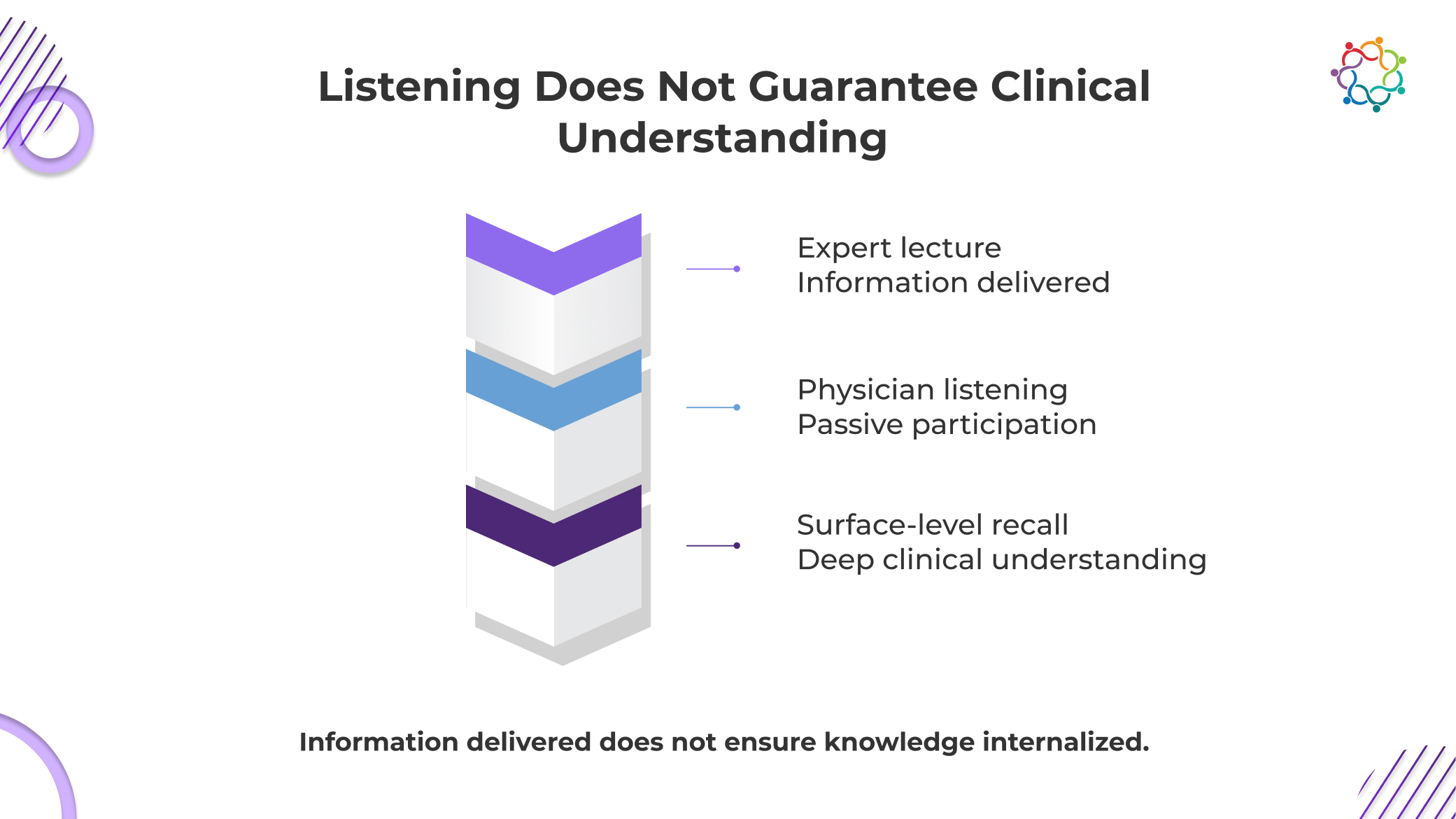 Listening Does Not Guarantee Clinical Understanding

Expert lecture
Information delivered

Physician listening
Passive participation

Surface-level recall
Deep clinical understanding

Information delivered does not ensure knowledge internalized.